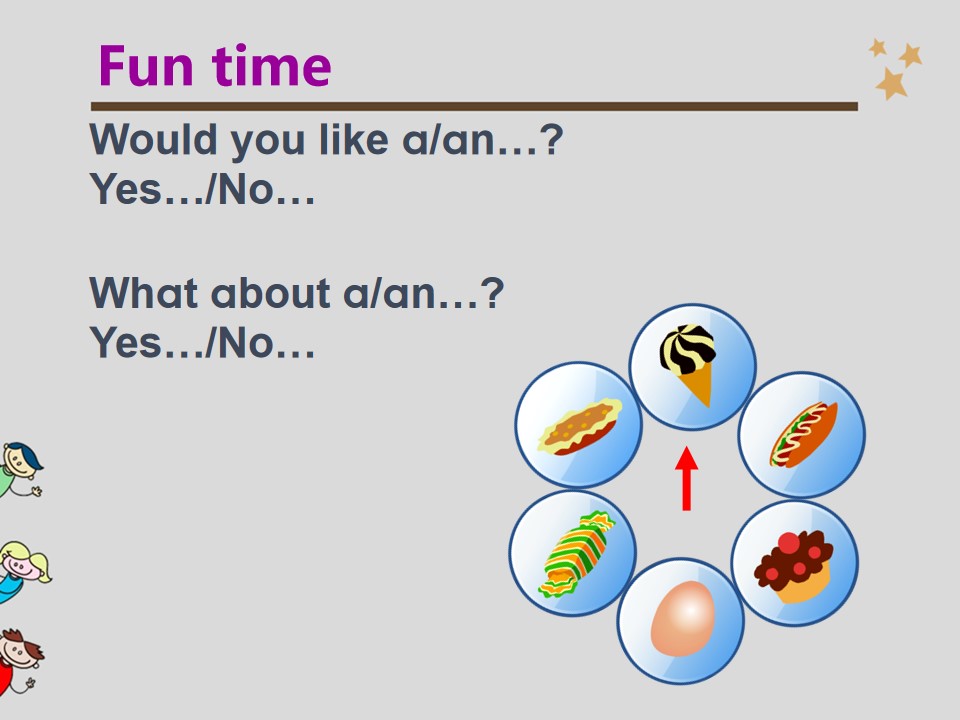 Fun time

Would you like a/an…?
Yes…/No…

What about a/an…?
Yes…/No…